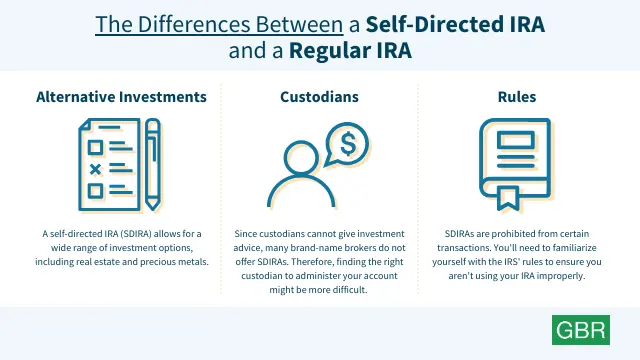 The Differences Between a Self-Directed IRA and a Regular IRA

Alternative Investments

A self-directed IRA (SDIRA) allows for a wide range of investment options, including real estate and precious metals.

Custodians

$

Since custodians cannot give investment advice, many brand-name brokers do not offer SDIRAs. Therefore, finding the right custodian to administer your account might be more difficult.

Rules

SDIRAs are prohibited from certain transactions. You'll need to familiarize yourself with the IRS' rules to ensure you aren't using your IRA improperly.

GBR